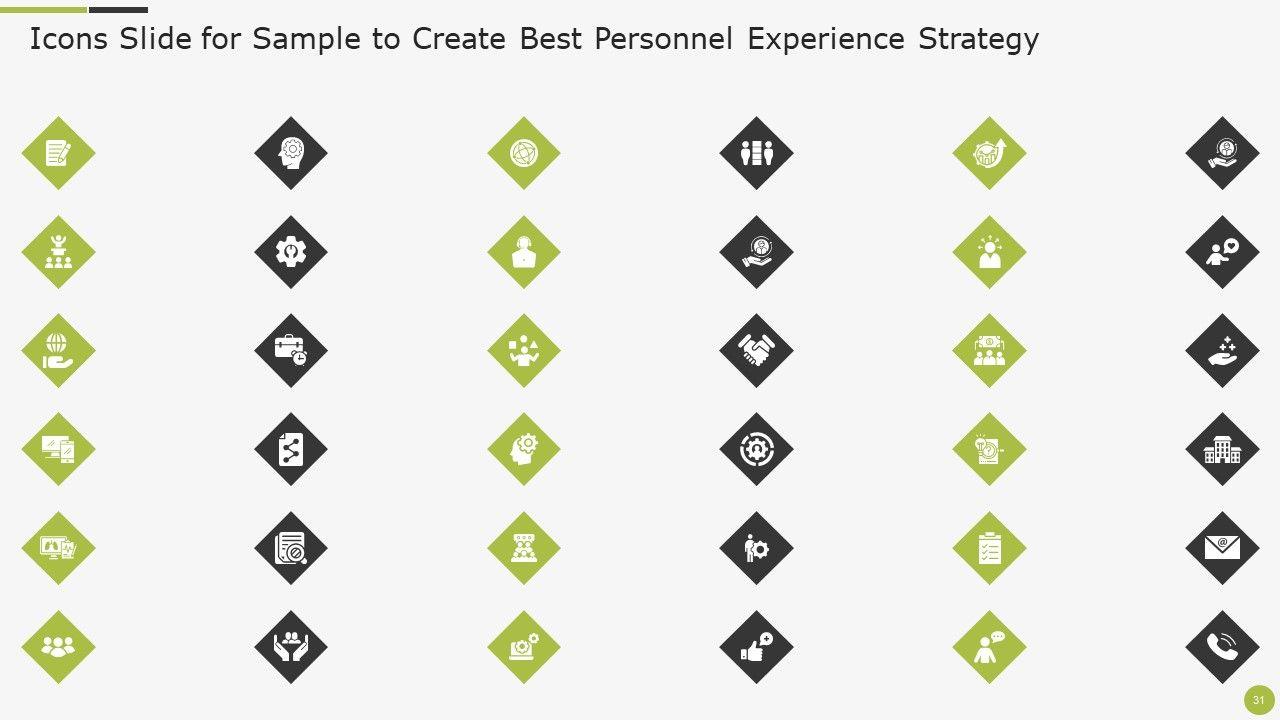 Icons Slide for Sample to Create Best Personnel Experience Strategy

31